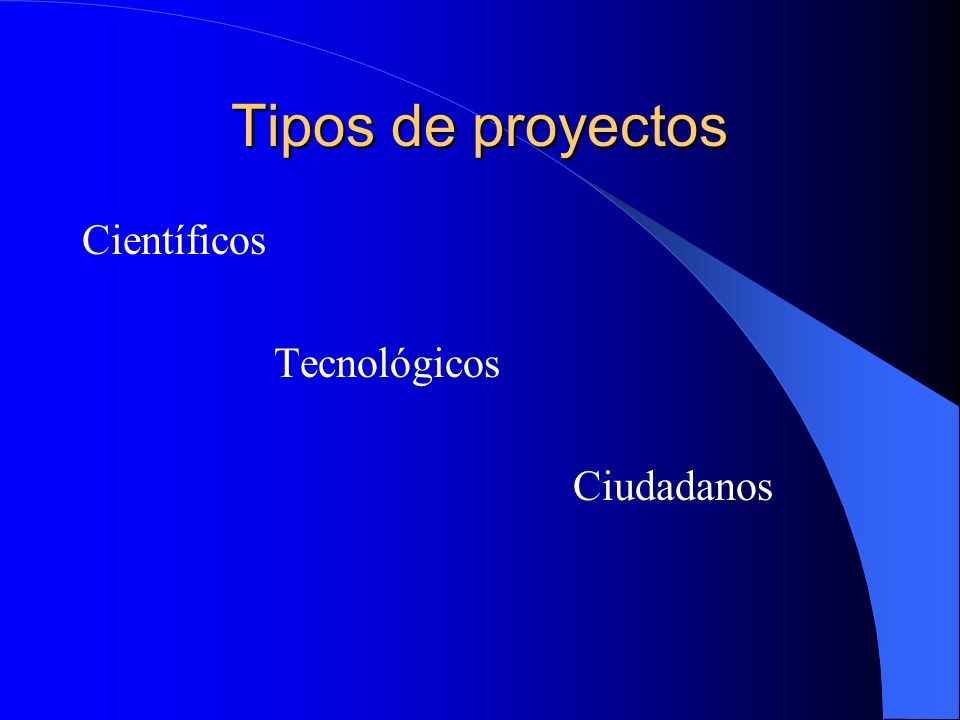 Tipos de proyectos

Científicos

Tecnológicos

Ciudadanos